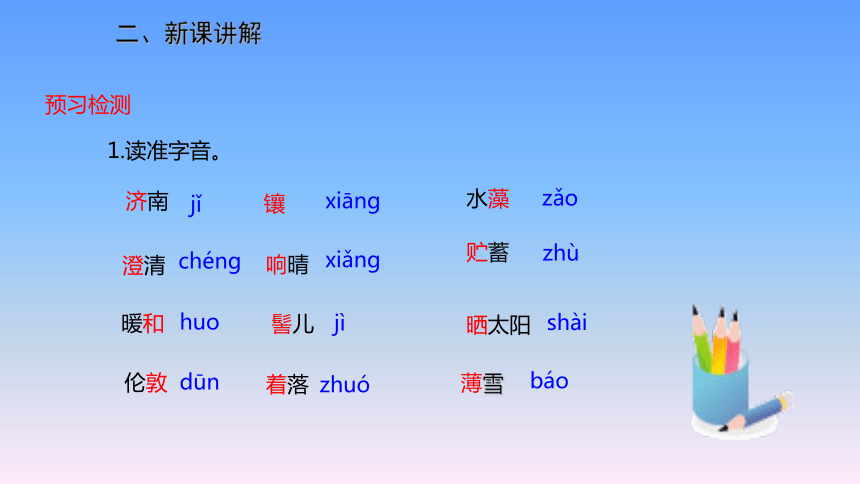 二、新课讲解

预习检测

1.读准字音。

济南 jǐ　镶 xiāng　水藻 zǎo

澄清 chéng　响晴 xiǎng　贮蓄 zhù

暖和 huo　髻儿 jì　晒太阳 shài

伦敦 dūn　着落 zhuó　薄雪 báo